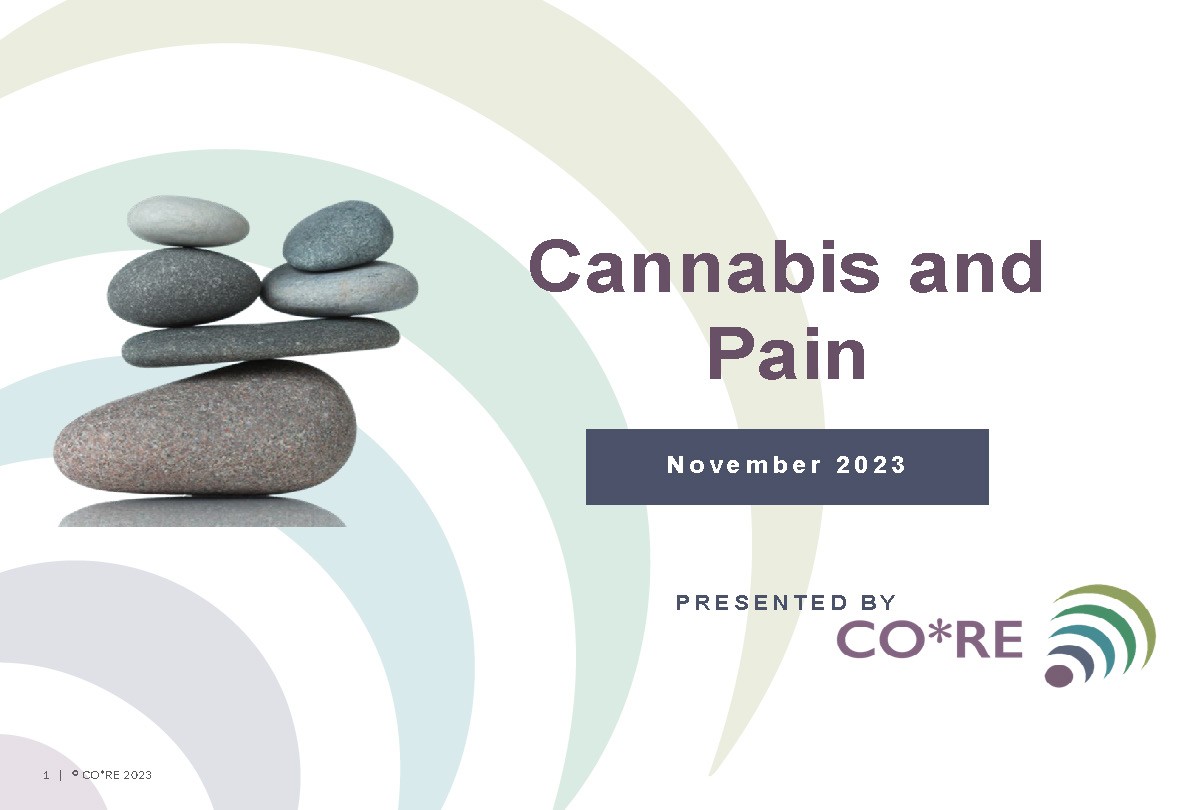 Cannabis and Pain

November 2023

PRESENTED BY
CO*RE

1 | © CO*RE 2023